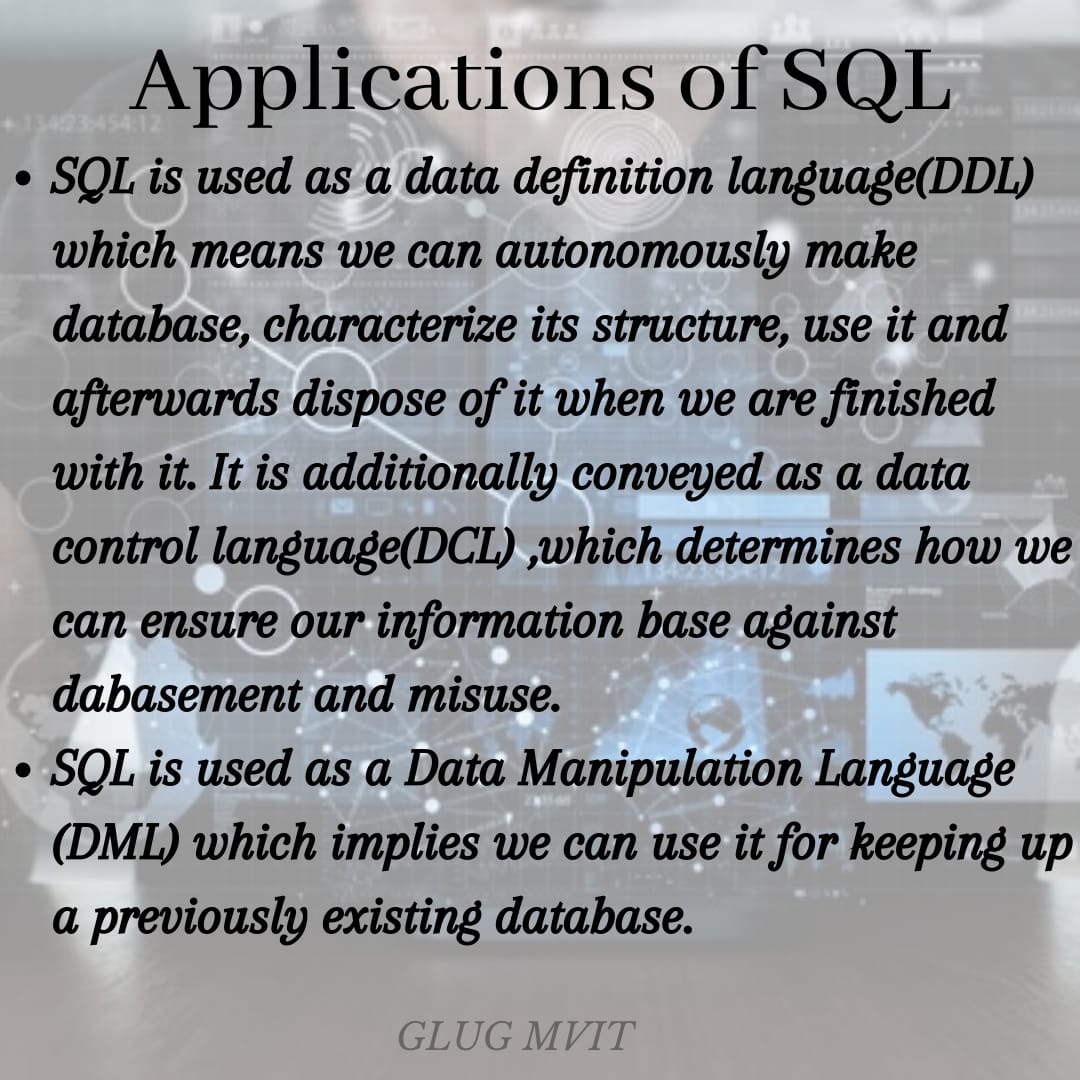 Applications of SQL

• SQL is used as a data definition language(DDL) which means we can autonomously make database, characterize its structure, use it and afterwards dispose of it when we are finished with it. It is additionally conveyed as a data control language(DCL) ,which determines how we can ensure our information base against dabasement and misuse.

• SQL is used as a Data Manipulation Language (DML) which implies we can use it for keeping up a previously existing database.

GLUG MVIT